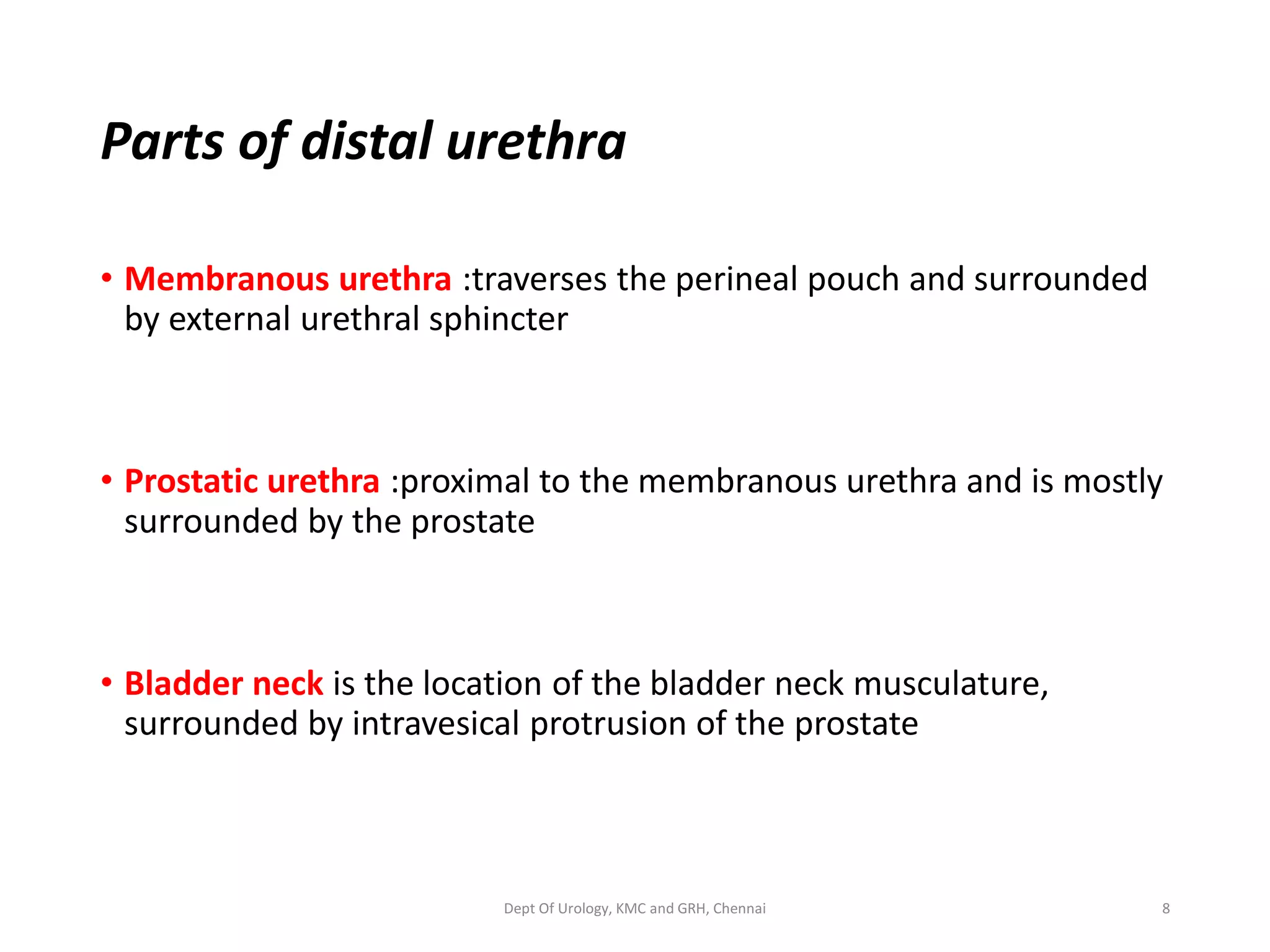 Parts of distal urethra

• Membranous urethra :traverses the perineal pouch and surrounded by external urethral sphincter

• Prostatic urethra :proximal to the membranous urethra and is mostly surrounded by the prostate

• Bladder neck is the location of the bladder neck musculature, surrounded by intravesical protrusion of the prostate

Dept Of Urology, KMC and GRH, Chennai

8